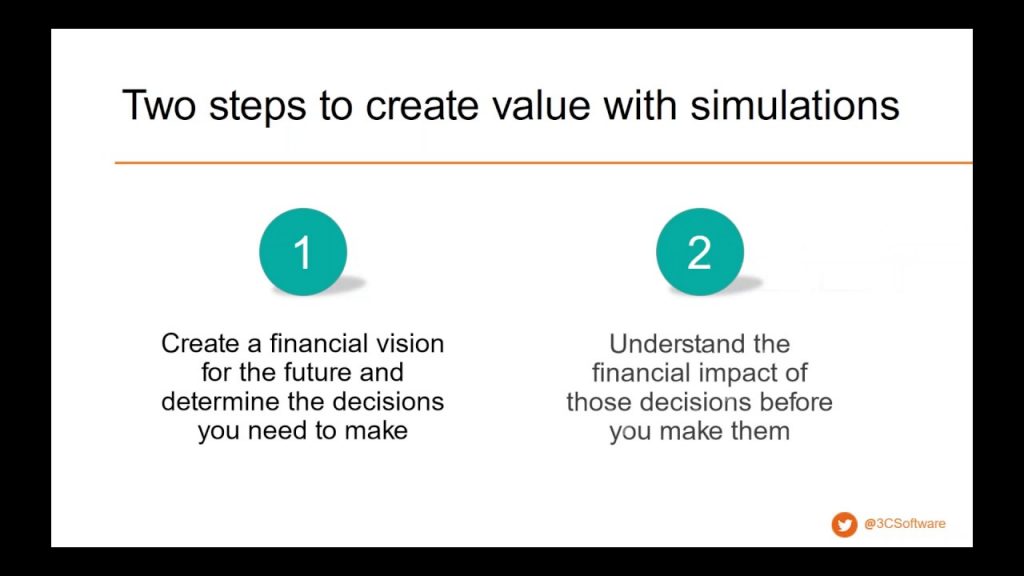 Two steps to create value with simulations

1

Create a financial vision for the future and determine the decisions you need to make

2

Understand the financial impact of those decisions before you make them

@3CSoftware